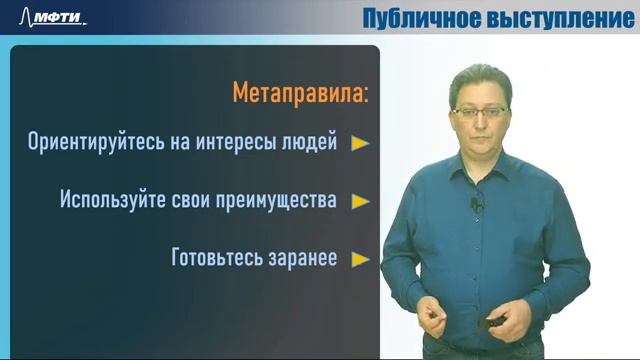 МФТИ

Публичное выступление

Метаправила:

Ориентируйтесь на интересы людей

Используйте свои преимущества

Готовьтесь заранее